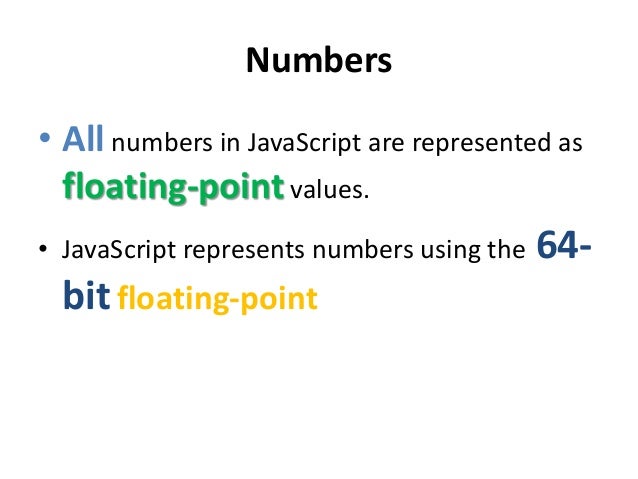 Numbers

• All numbers in JavaScript are represented as floating-point values.

• JavaScript represents numbers using the 64-bit floating-point